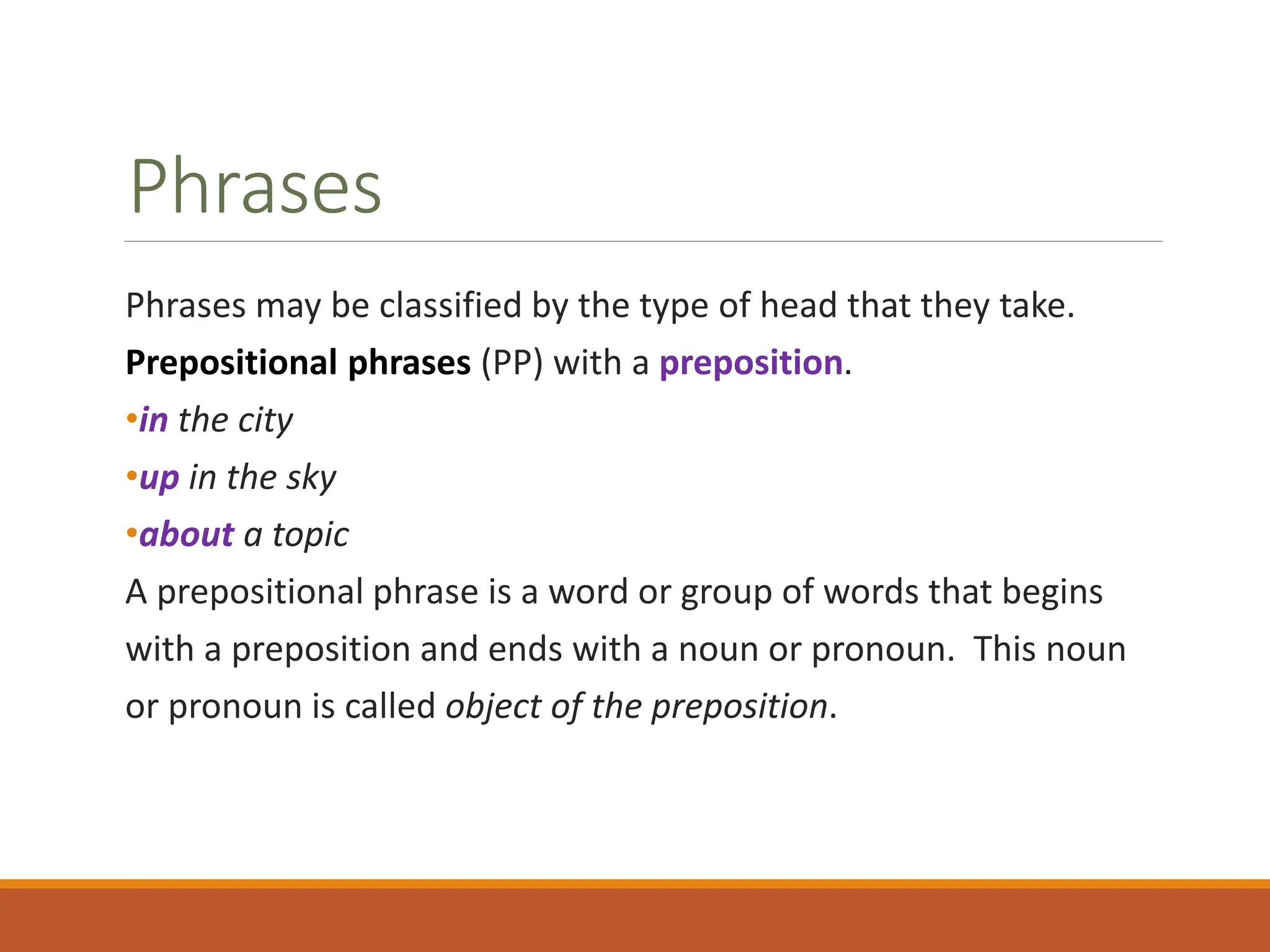 Phrases

Phrases may be classified by the type of head that they take.

Prepositional phrases (PP) with a preposition.

•in the city

•up in the sky

•about a topic

A prepositional phrase is a word or group of words that begins with a preposition and ends with a noun or pronoun. This noun or pronoun is called object of the preposition.